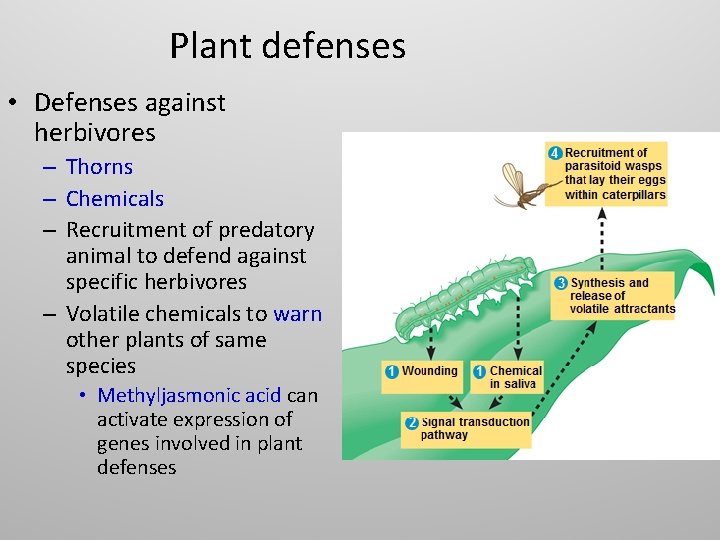 Plant defenses

• Defenses against herbivores
  – Thorns
  – Chemicals
  – Recruitment of predatory animal to defend against specific herbivores
  – Volatile chemicals to warn other plants of same species
    • Methyljasmonic acid can activate expression of genes involved in plant defenses

4 Recruitment of parasitoid wasps that lay their eggs within caterpillars

3 Synthesis and release of volatile attractants

1 Wounding

1 Chemical in saliva

2 Signal transduction pathway